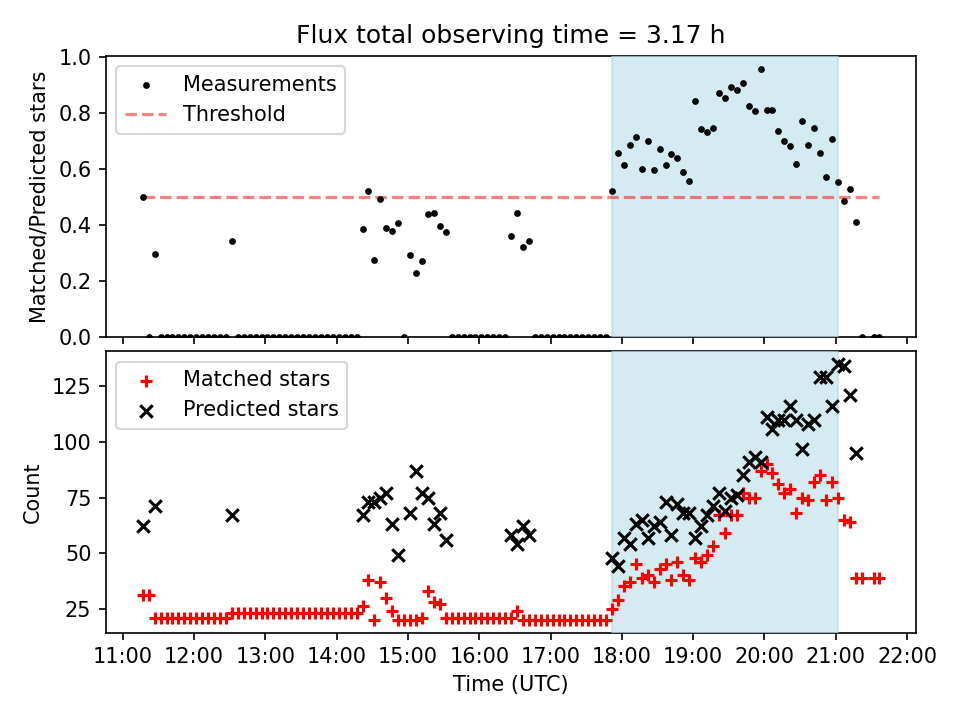 Flux total observing time = 3.17 h

Measurements
Threshold

Matched/Predicted stars

1.0
0.8
0.6
0.4
0.2
0.0

Matched stars
Predicted stars

Count

125
100
75
50
25

11:00 12:00 13:00 14:00 15:00 16:00 17:00 18:00 19:00 20:00 21:00 22:00

Time (UTC)